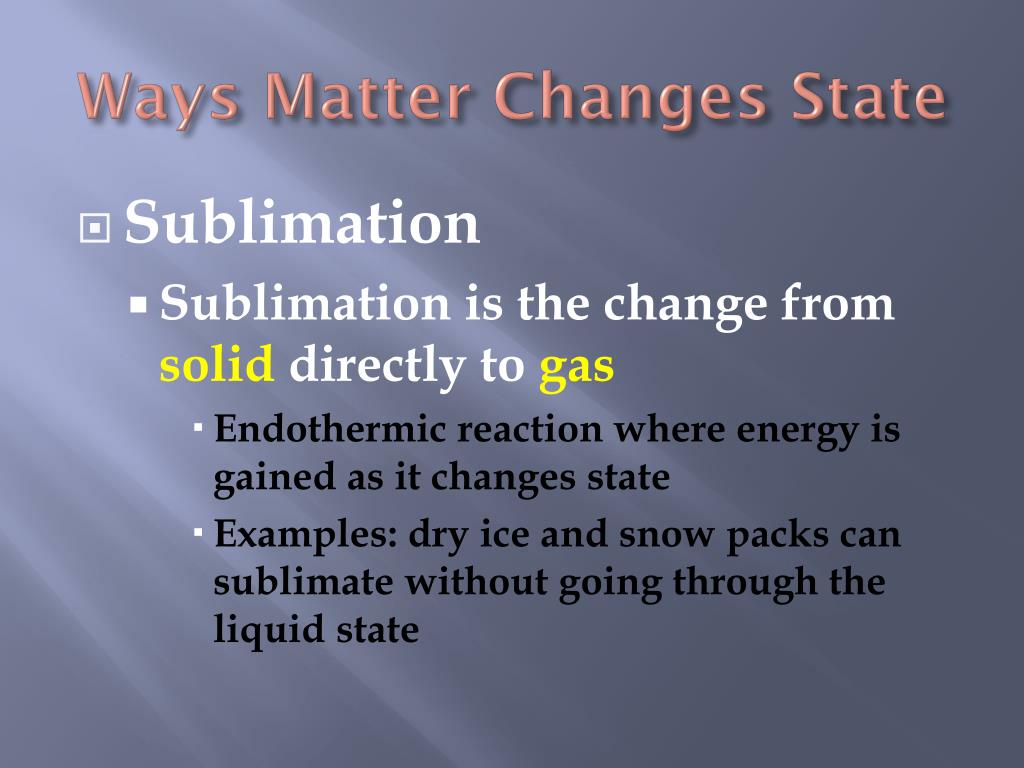 Ways Matter Changes State

Sublimation

Sublimation is the change from solid directly to gas

Endothermic reaction where energy is gained as it changes state

Examples: dry ice and snow packs can sublimate without going through the liquid state